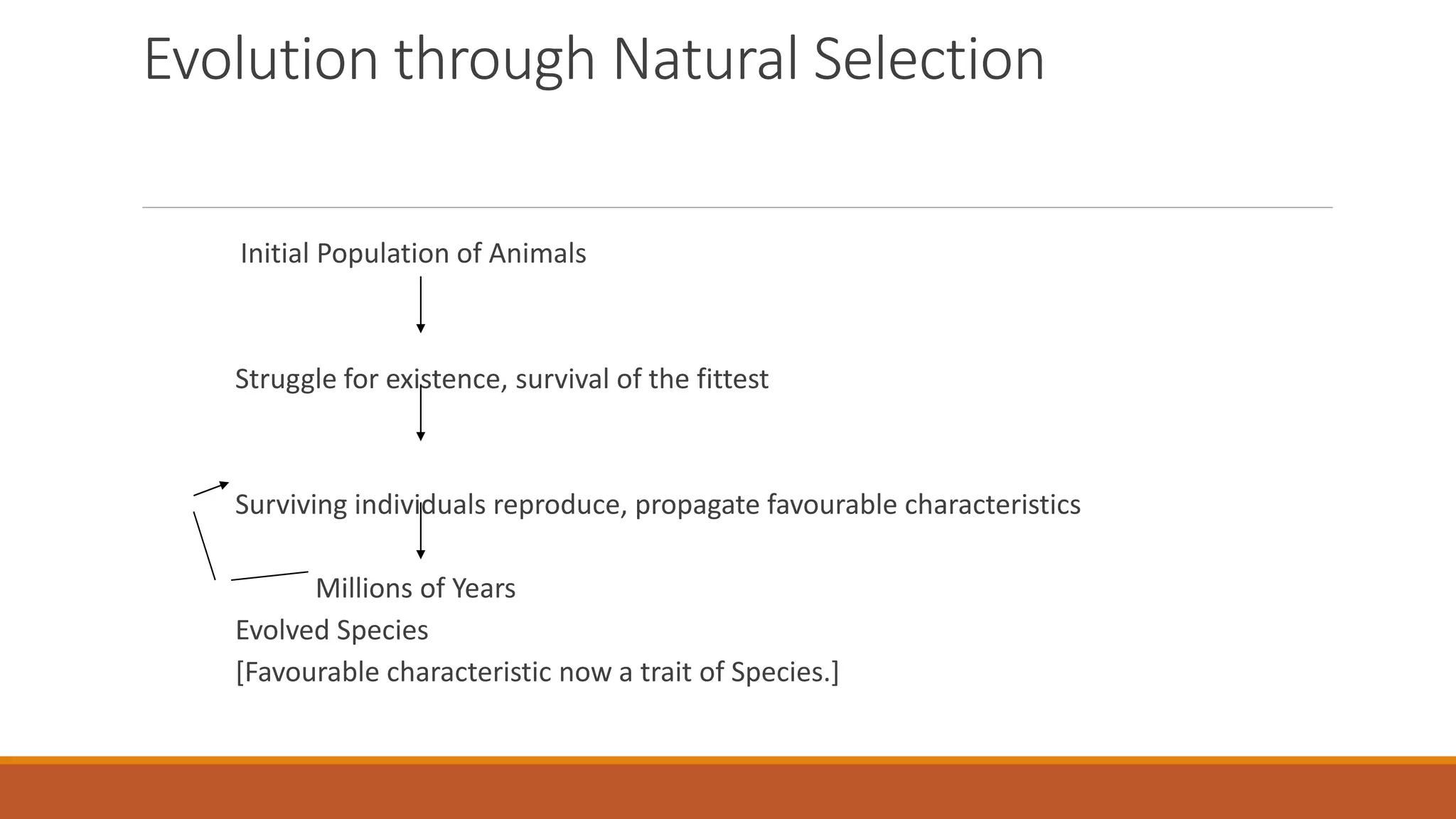 Evolution through Natural Selection

Initial Population of Animals

Struggle for existence, survival of the fittest

Surviving individuals reproduce, propagate favourable characteristics

Millions of Years

Evolved Species

[Favourable characteristic now a trait of Species.]